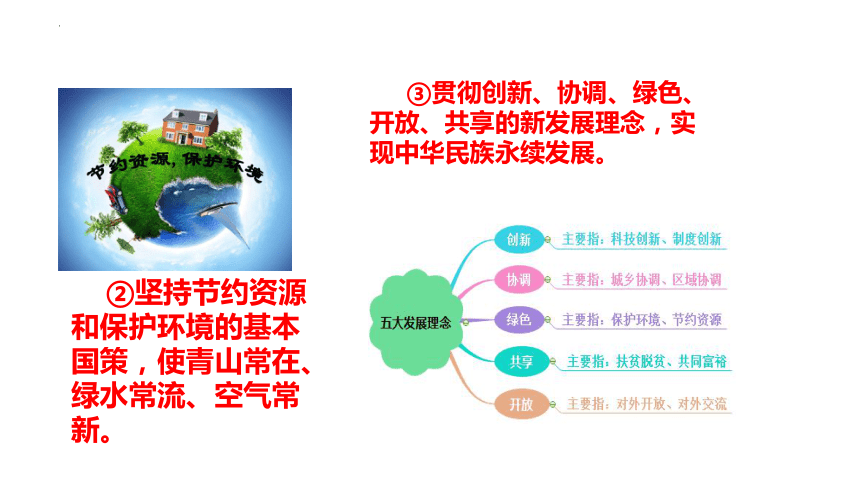 节约资源，保护环境

②坚持节约资源和保护环境的基本国策，使青山常在、绿水常流、空气常新。

③贯彻创新、协调、绿色、开放、共享的新发展理念，实现中华民族永续发展。

五大发展理念

创新 主要指：科技创新、制度创新

协调 主要指：城乡协调、区域协调

绿色 主要指：保护环境、节约资源

共享 主要指：扶贫脱贫、共同富裕

开放 主要指：对外开放、对外交流